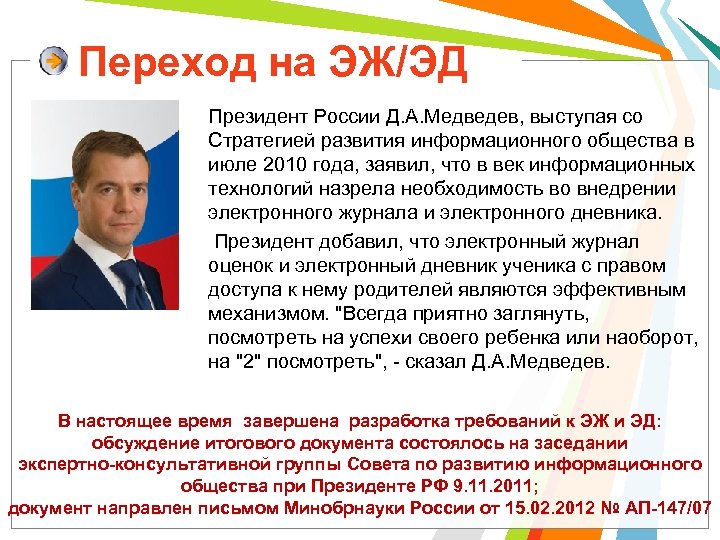 Переход на ЭЖ/ЭД

Президент России Д.А.Медведев, выступая со Стратегией развития информационного общества в июле 2010 года, заявил, что в век информационных технологий назрела необходимость во внедрении электронного журнала и электронного дневника.

Президент добавил, что электронный журнал оценок и электронный дневник ученика с правом доступа к нему родителей являются эффективным механизмом. "Всегда приятно заглянуть, посмотреть на успехи своего ребенка или наоборот, на "2" посмотреть", - сказал Д.А.Медведев.

В настоящее время завершена разработка требований к ЭЖ и ЭД: обсуждение итогового документа состоялось на заседании экспертно-консультативной группы Совета по развитию информационного общества при Президенте РФ 9.11.2011; документ направлен письмом Минобрнауки России от 15.02.2012 № АП-147/07